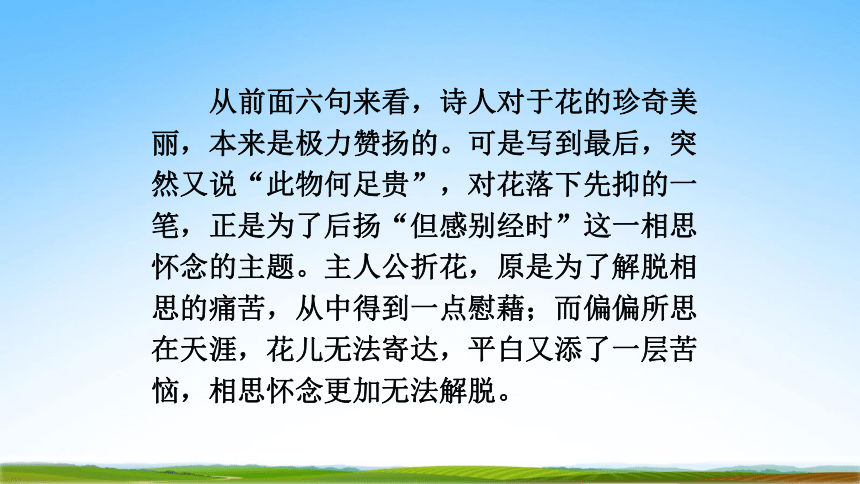 从前面六句来看，诗人对于花的珍奇美丽，本来是极力赞扬的。可是写到最后，突然又说“此物何足贵”，对花落下先抑的一笔，正是为了后扬“但感别经时”这一相思怀念的主题。主人公折花，原是为了解脱相思的痛苦，从中得到一点慰藉；而偏偏所思在天涯，花儿无法寄达，平白又添了一层苦恼，相思怀念更加无法解脱。